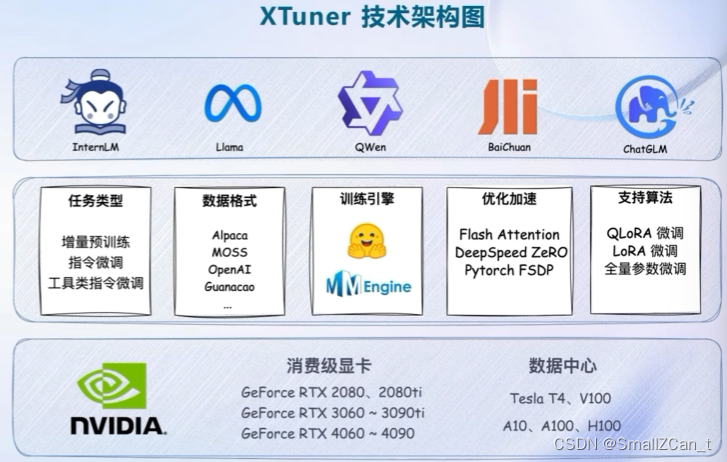 XTuner 技术架构图

InternLM

Llama

QWen

BaiChuan

ChatGLM

任务类型

增量预训练
指令微调
工具类指令微调

数据格式

Alpaca
MOSS
OpenAI
Guanacao
...

训练引擎

MMEngine

优化加速

Flash Attention
DeepSpeed ZeRO
Pytorch FSDP

支持算法

QLoRA 微调
LoRA 微调
全量参数微调

NVIDIA.

消费级显卡

GeForce RTX 2080、2080ti
GeForce RTX 3060 ~ 3090ti
GeForce RTX 4060 ~ 4090

数据中心

Tesla T4、V100
A10、A100、H100

CSDN @SmallZCan_t